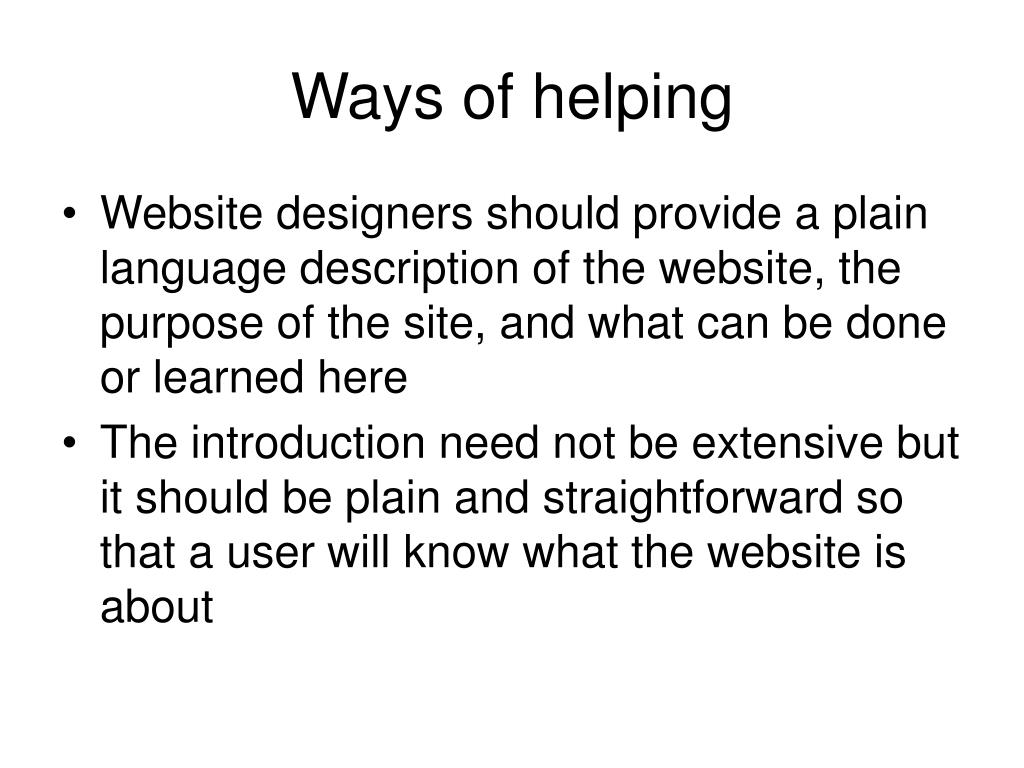 Ways of helping

• Website designers should provide a plain language description of the website, the purpose of the site, and what can be done or learned here

• The introduction need not be extensive but it should be plain and straightforward so that a user will know what the website is about